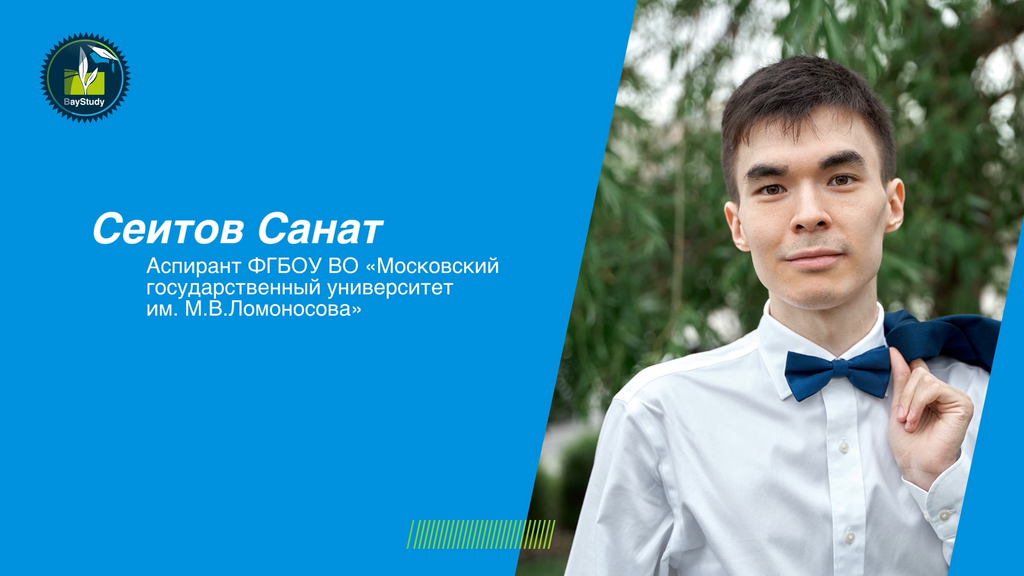 BayStudy

Сеитов Санат

Аспирант ФГБОУ ВО «Московский государственный университет им. М.В.Ломоносова»